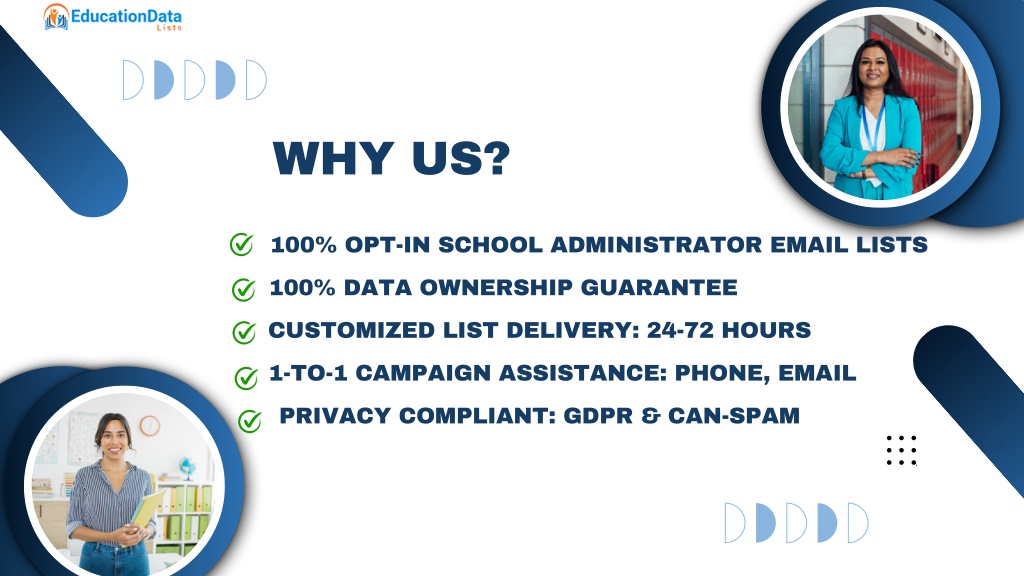 EducationData
Lists

WHY US?

100% OPT-IN SCHOOL ADMINISTRATOR EMAIL LISTS

100% DATA OWNERSHIP GUARANTEE

CUSTOMIZED LIST DELIVERY: 24-72 HOURS

1-TO-1 CAMPAIGN ASSISTANCE: PHONE, EMAIL

PRIVACY COMPLIANT: GDPR & CAN-SPAM